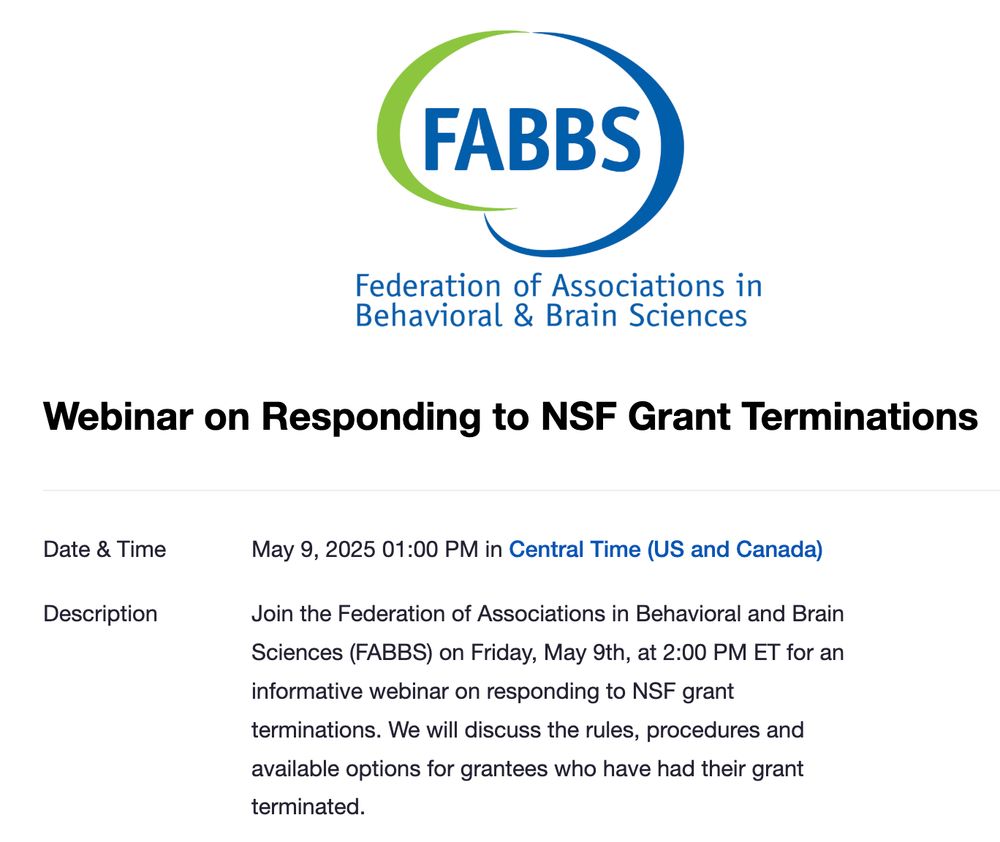 FABBS

Federation of Associations in Behavioral & Brain Sciences

Webinar on Responding to NSF Grant Terminations

Date & Time May 9, 2025 01:00 PM in Central Time (US and Canada)

Description Join the Federation of Associations in Behavioral and Brain Sciences (FABBS) on Friday, May 9th, at 2:00 PM ET for an informative webinar on responding to NSF grant terminations. We will discuss the rules, procedures and available options for grantees who have had their grant terminated.